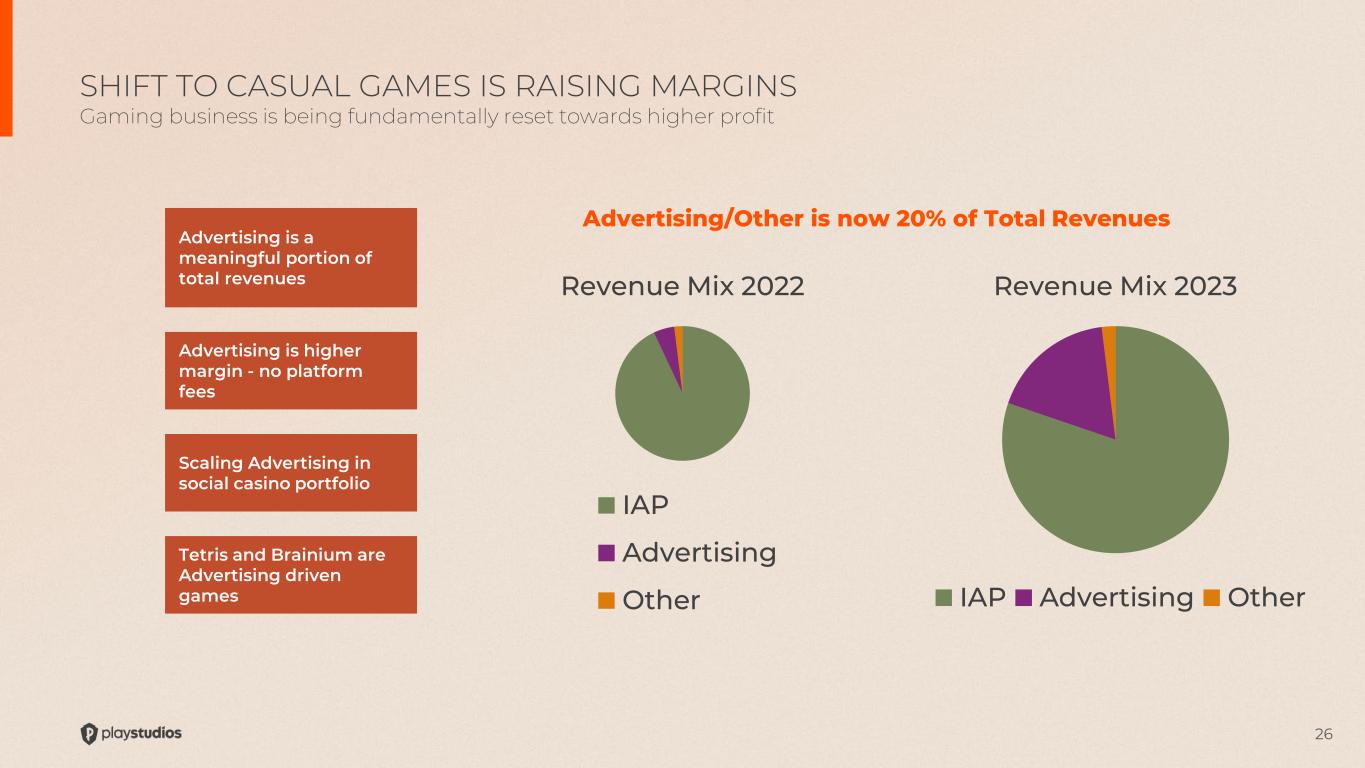 SHIFT TO CASUAL GAMES IS RAISING MARGINS
Gaming business is being fundamentally reset towards higher profit

Advertising is a meaningful portion of total revenues

Advertising is higher margin - no platform fees

Scaling Advertising in social casino portfolio

Tetris and Brainium are Advertising driven games

Advertising/Other is now 20% of Total Revenues

Revenue Mix 2022

IAP
Advertising
Other

Revenue Mix 2023

IAP Advertising Other

playstudios

26